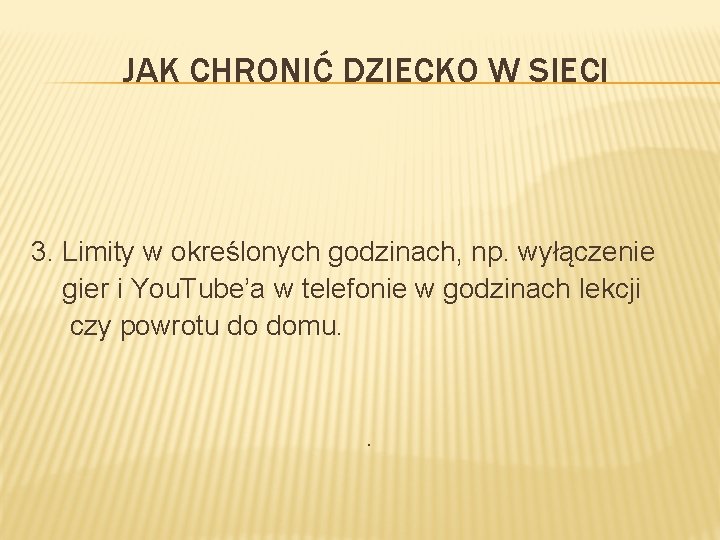 JAK CHRONIĆ DZIECKO W SIECI

3. Limity w określonych godzinach, np. wyłączenie gier i YouTube’a w telefonie w godzinach lekcji czy powrotu do domu.

.